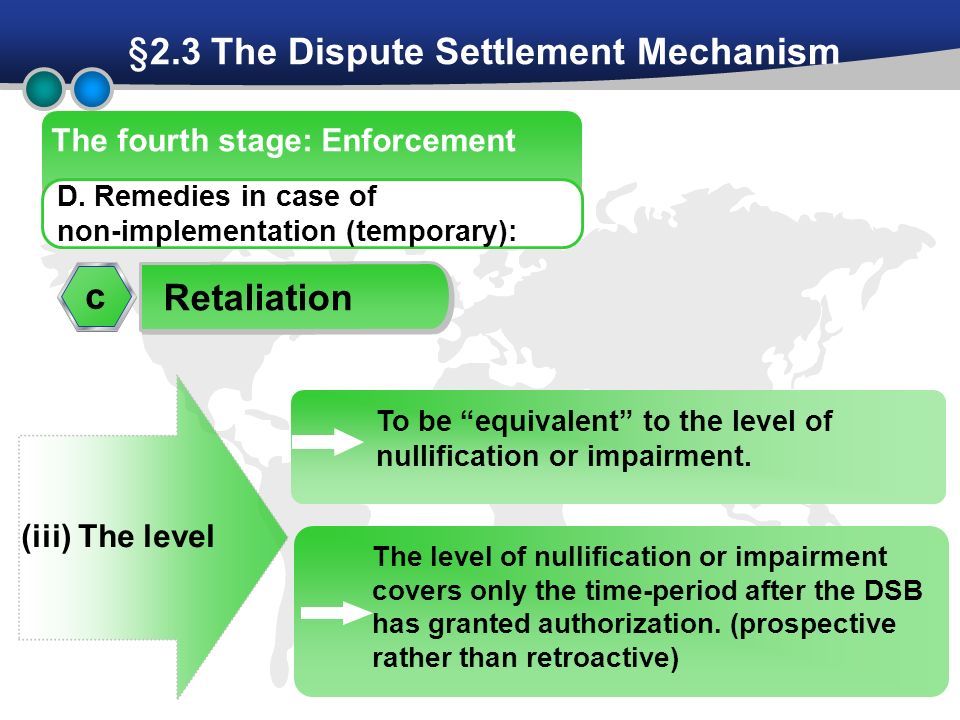 §2.3 The Dispute Settlement Mechanism

The fourth stage: Enforcement

D. Remedies in case of non-implementation (temporary):

c

Retaliation

(iii) The level

To be “equivalent” to the level of nullification or impairment.

The level of nullification or impairment covers only the time-period after the DSB has granted authorization. (prospective rather than retroactive)